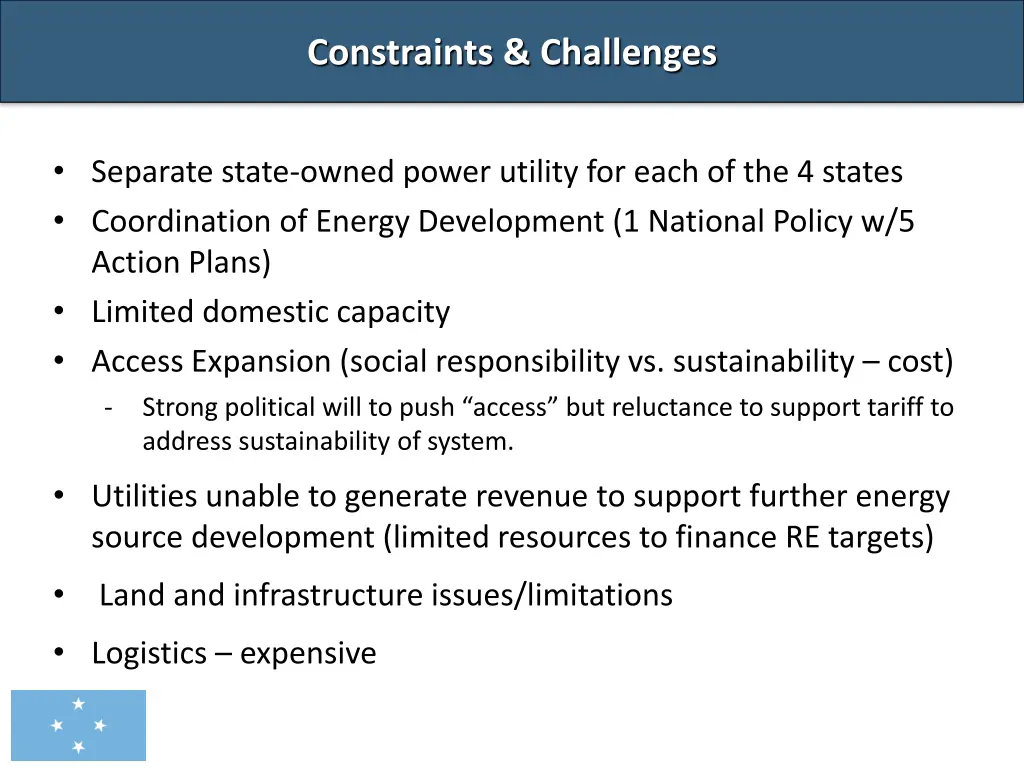 Constraints & Challenges

• Separate state-owned power utility for each of the 4 states
• Coordination of Energy Development (1 National Policy w/5 Action Plans)
• Limited domestic capacity
• Access Expansion (social responsibility vs. sustainability – cost)
- Strong political will to push “access” but reluctance to support tariff to address sustainability of system.
• Utilities unable to generate revenue to support further energy source development (limited resources to finance RE targets)
• Land and infrastructure issues/limitations
• Logistics – expensive